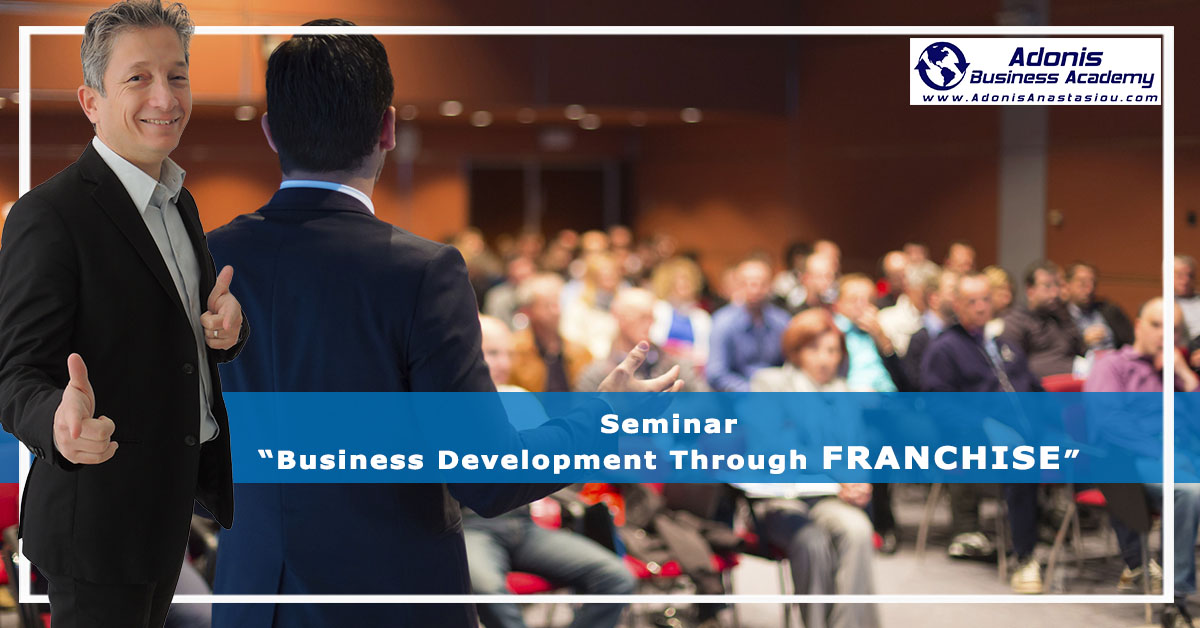 Adonis
Business Academy
www.AdonisAnastasiou.com

Seminar
“Business Development Through FRANCHISE”